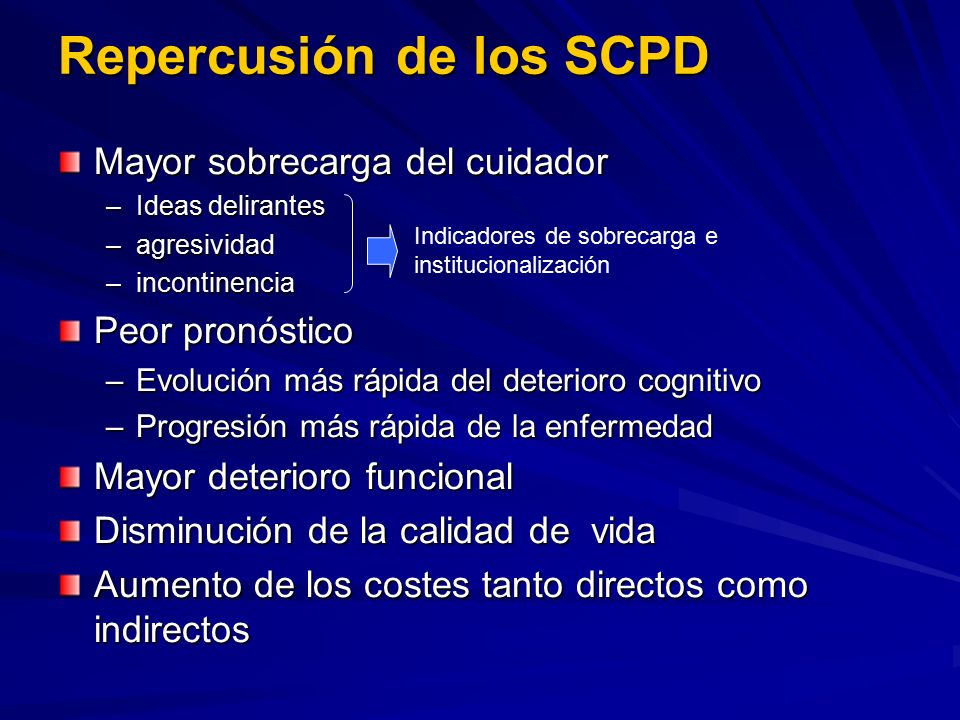 Repercusión de los SCPD

Mayor sobrecarga del cuidador
– Ideas delirantes
– agresividad
– incontinencia

Indicadores de sobrecarga e institucionalización

Peor pronóstico
– Evolución más rápida del deterioro cognitivo
– Progresión más rápida de la enfermedad

Mayor deterioro funcional

Disminución de la calidad de vida

Aumento de los costes tanto directos como indirectos